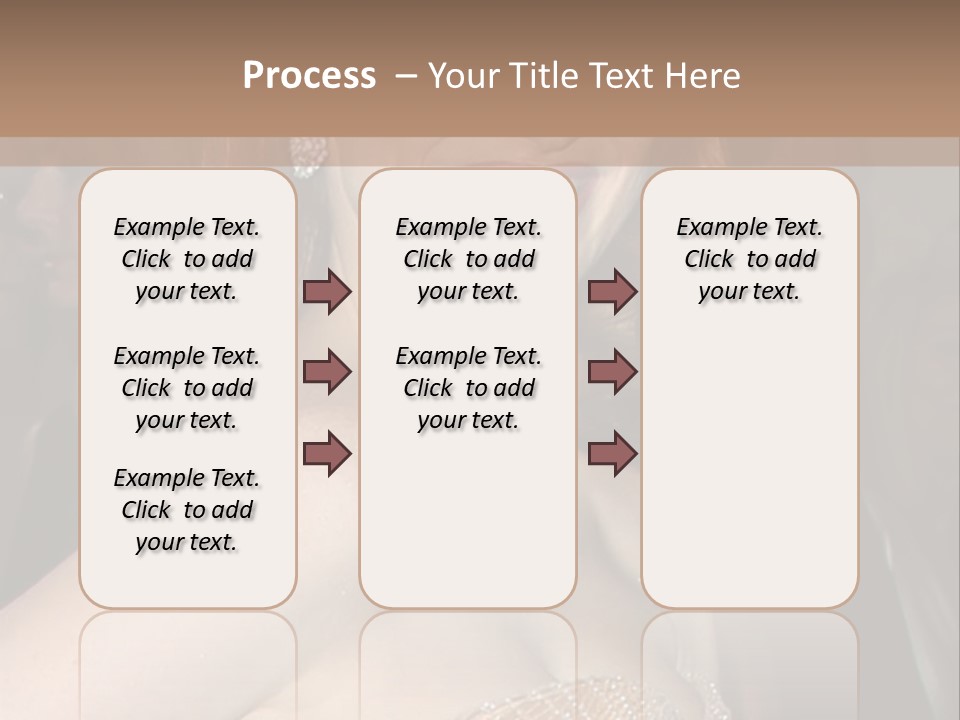 Process – Your Title Text Here

Example Text. Click to add your text.

Example Text. Click to add your text.

Example Text. Click to add your text.

Example Text. Click to add your text.

Example Text. Click to add your text.

Example Text. Click to add your text.